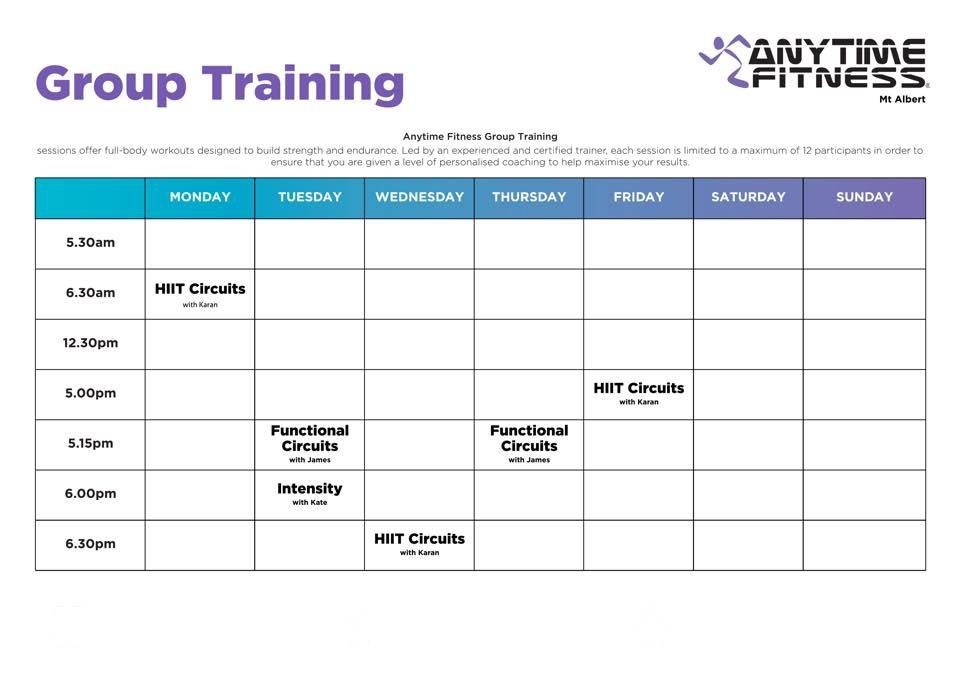 Group Training

ANYTIME FITNESS
Mt Albert

Anytime Fitness Group Training
sessions offer full-body workouts designed to build strength and endurance. Led by an experienced and certified trainer, each session is limited to a maximum of 12 participants in order to ensure that you are given a level of personalised coaching to help maximise your results.

| | MONDAY | TUESDAY | WEDNESDAY | THURSDAY | FRIDAY | SATURDAY | SUNDAY |
|---|---|---|---|---|---|---|---|
| 5.30am | | | | | | | |
| 6.30am | HIIT Circuits with Karan | | | | | | |
| 12.30pm | | | | | | | |
| 5.00pm | | | | | HIIT Circuits with Karan | | |
| 5.15pm | | Functional Circuits with James | | Functional Circuits with James | | | |
| 6.00pm | | Intensity with Kate | | | | | |
| 6.30pm | | | HIIT Circuits with Karan | | | | |